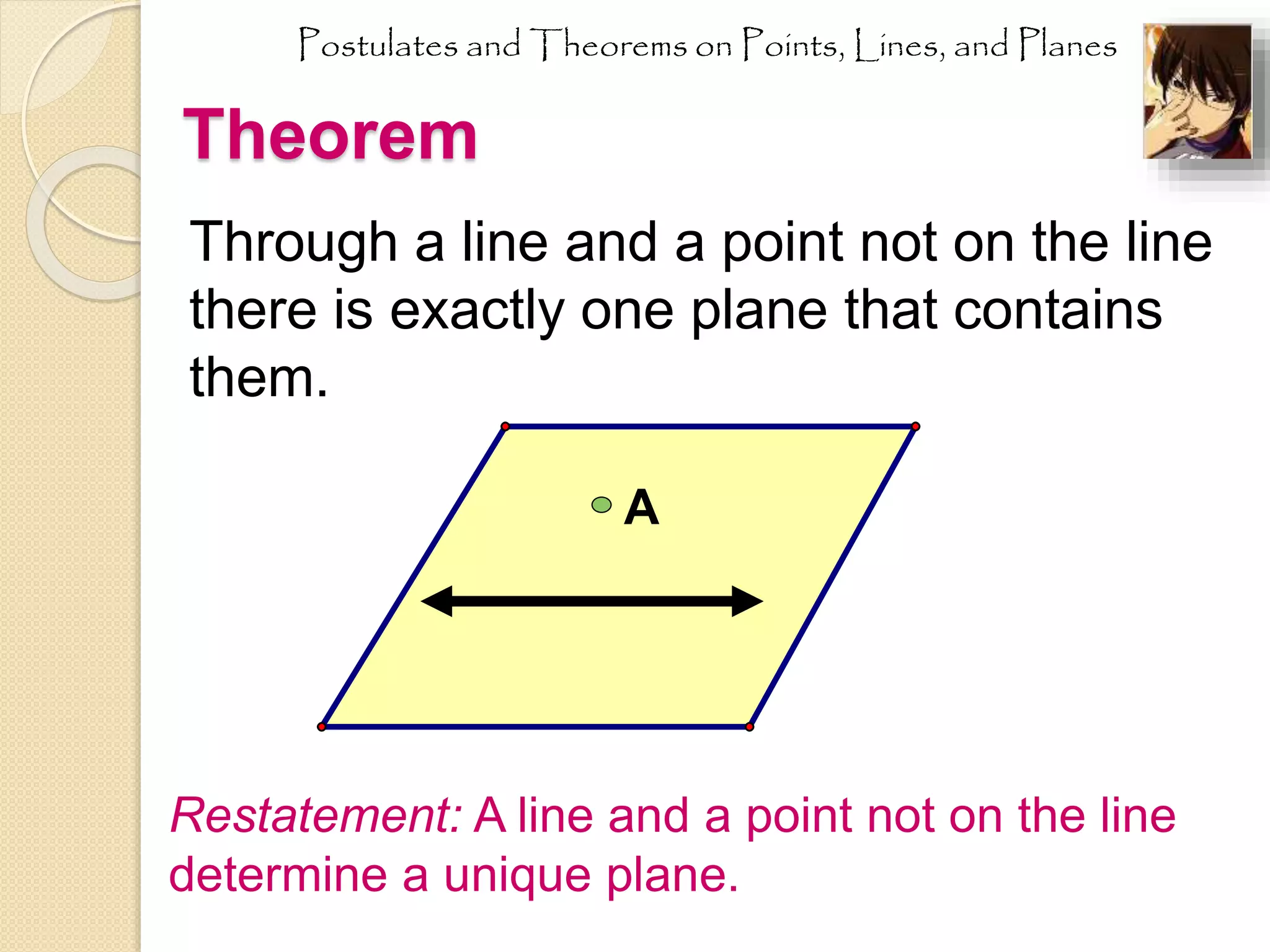 Postulates and Theorems on Points, Lines, and Planes

Theorem

Through a line and a point not on the line there is exactly one plane that contains them.

A

Restatement: A line and a point not on the line determine a unique plane.